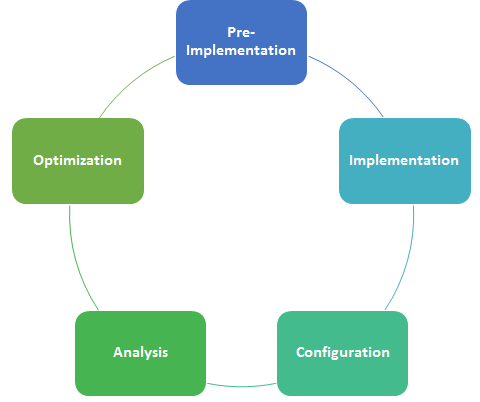 Pre-Implementation

Implementation

Configuration

Analysis

Optimization